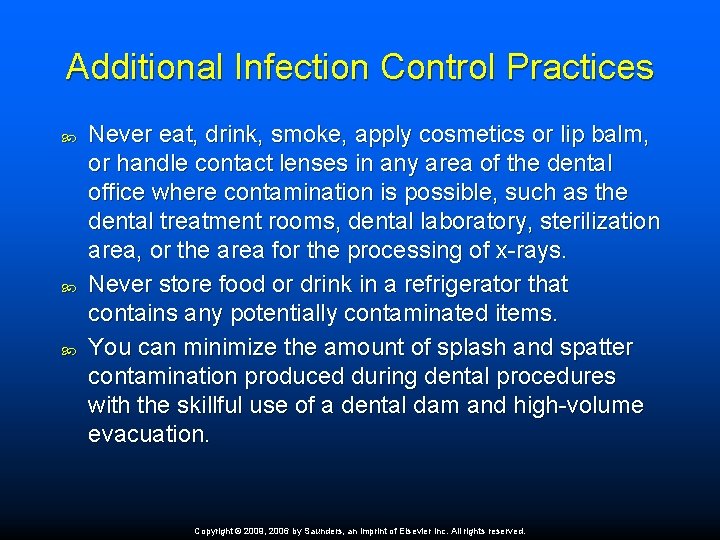 Additional Infection Control Practices

Never eat, drink, smoke, apply cosmetics or lip balm, or handle contact lenses in any area of the dental office where contamination is possible, such as the dental treatment rooms, dental laboratory, sterilization area, or the area for the processing of x-rays.

Never store food or drink in a refrigerator that contains any potentially contaminated items.

You can minimize the amount of splash and spatter contamination produced during dental procedures with the skillful use of a dental dam and high-volume evacuation.

Copyright © 2009, 2006 by Saunders, an imprint of Elsevier Inc. All rights reserved.